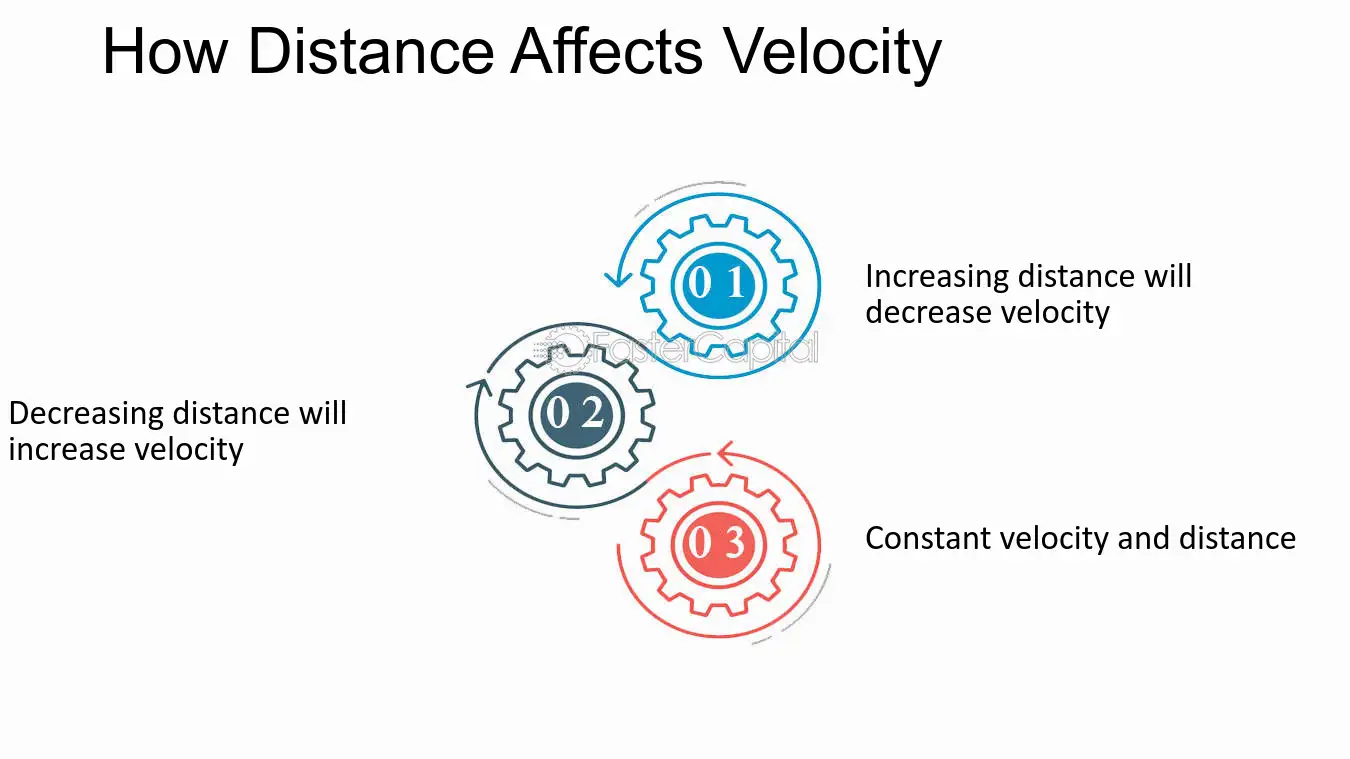 How Distance Affects Velocity

01

Increasing distance will decrease velocity

02

Decreasing distance will increase velocity

03

Constant velocity and distance

FasterCapital